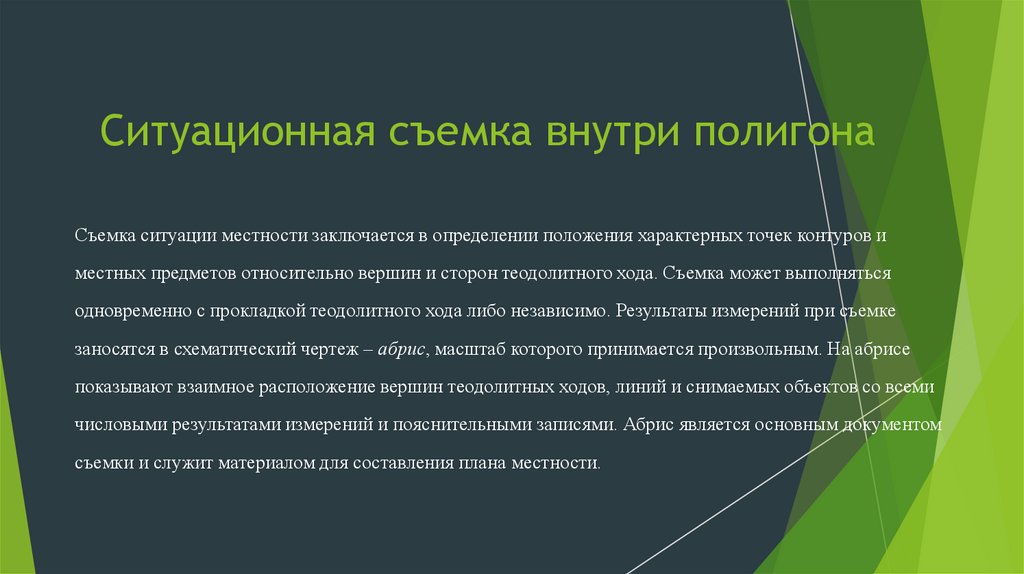 Ситуационная съемка внутри полигона

Съемка ситуации местности заключается в определении положения характерных точек контуров и местных предметов относительно вершин и сторон теодолитного хода. Съемка может выполняться одновременно с прокладкой теодолитного хода либо независимо. Результаты измерений при съемке заносятся в схематический чертеж – абрис, масштаб которого принимается произвольным. На абрисе показывают взаимное расположение вершин теодолитных ходов, линий и снимаемых объектов со всеми числовыми результатами измерений и пояснительными записями. Абрис является основным документом съемки и служит материалом для составления плана местности.